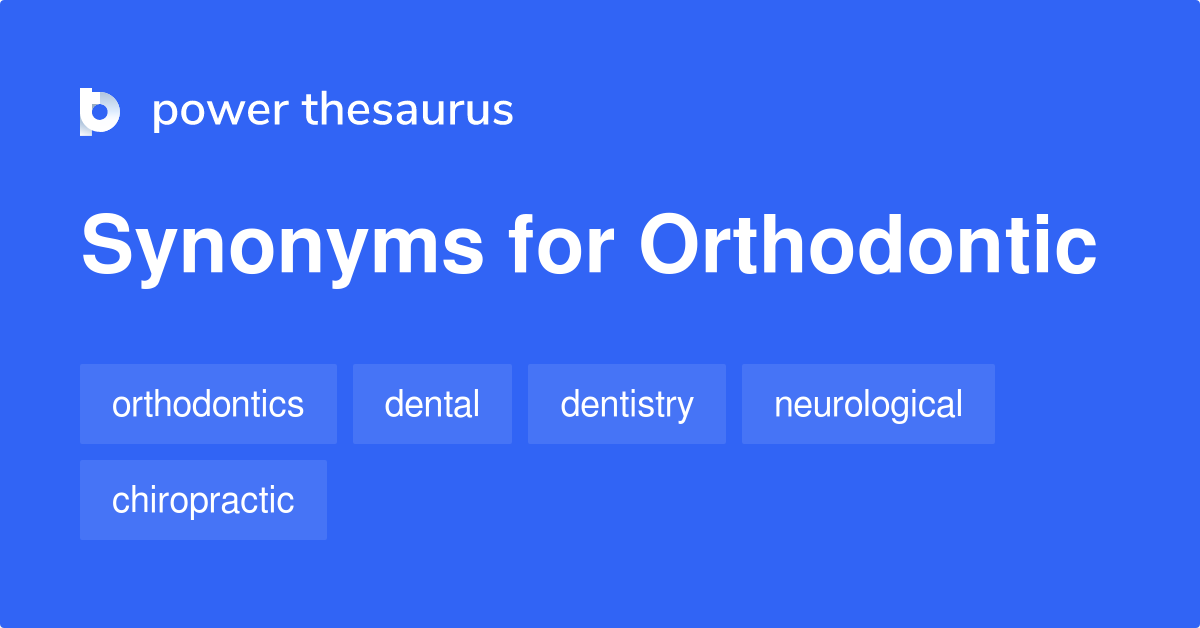 power thesaurus

Synonyms for Orthodontic

orthodontics
dental
dentistry
neurological
chiropractic